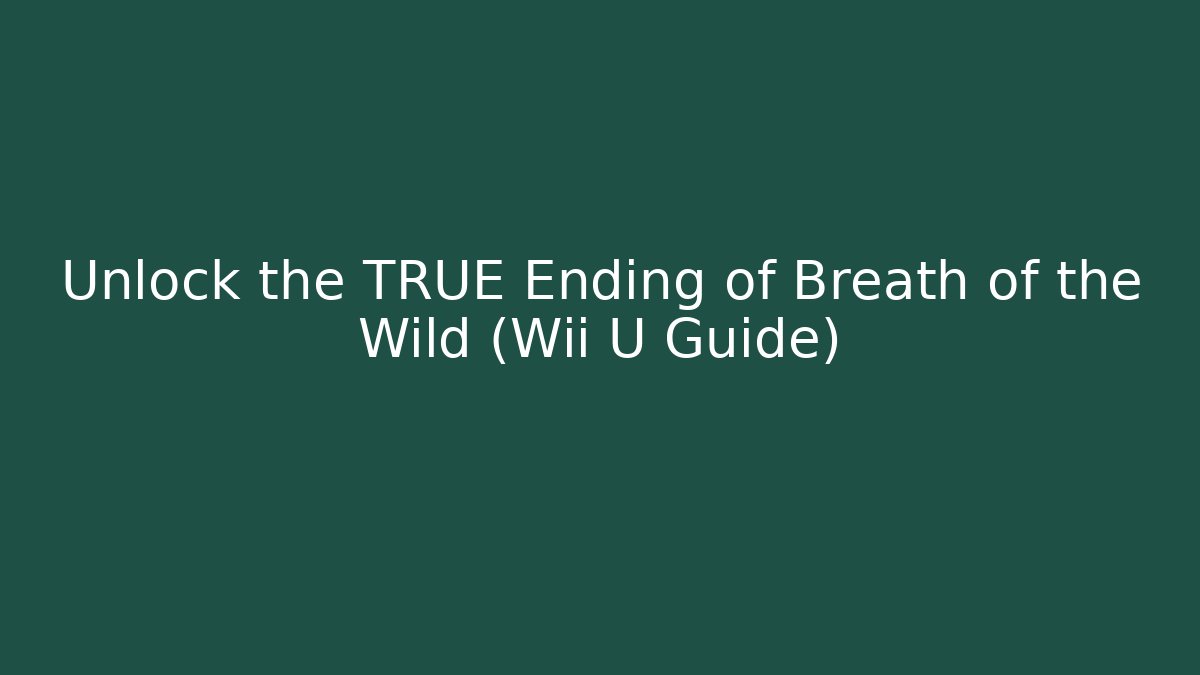 Unlock the TRUE Ending of Breath of the Wild (Wii U Guide)